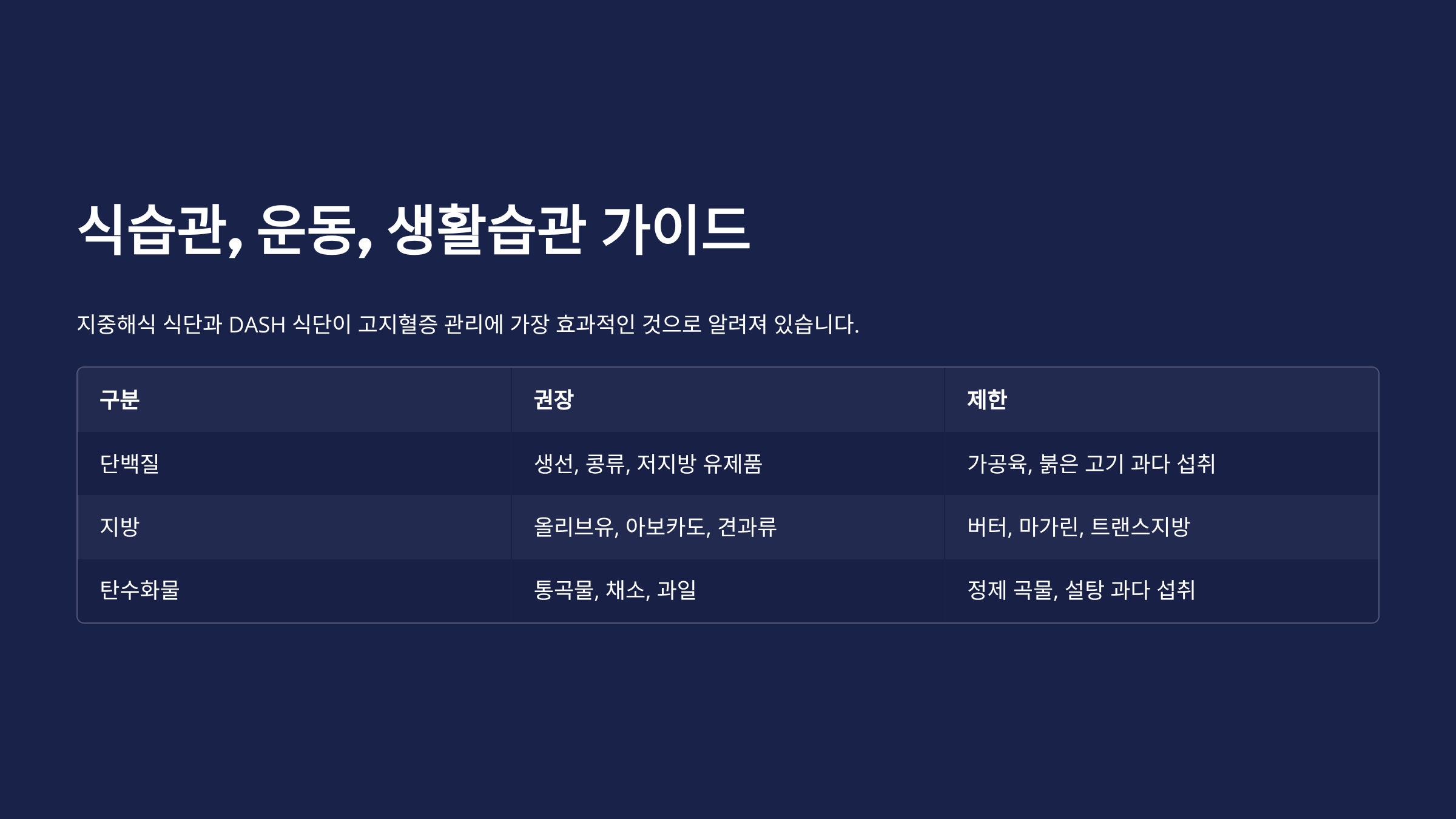 식습관, 운동, 생활습관 가이드

지중해식 식단과 DASH 식단이 고지혈증 관리에 가장 효과적인 것으로 알려져 있습니다.

| 구분 | 권장 | 제한 |
|---|---|---|
| 단백질 | 생선, 콩류, 저지방 유제품 | 가공육, 붉은 고기 과다 섭취 |
| 지방 | 올리브유, 아보카도, 견과류 | 버터, 마가린, 트랜스지방 |
| 탄수화물 | 통곡물, 채소, 과일 | 정제 곡물, 설탕 과다 섭취 |